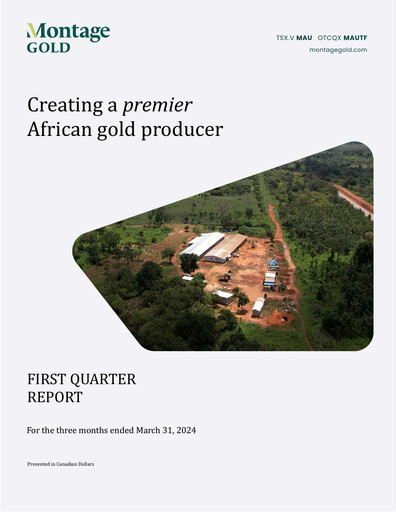 Montage GOLD

TSX.V MAU OTCQX MAUTF
montagegold.com

Creating a premier African gold producer

FIRST QUARTER REPORT

For the three months ended March 31, 2024

Presented in Canadian Dollars